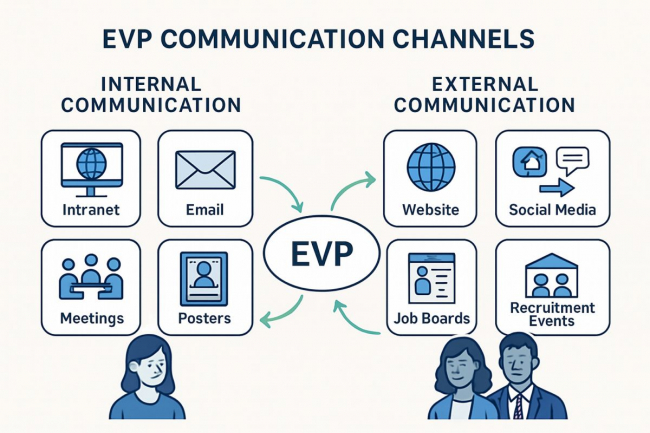 EVP COMMUNICATION CHANNELS

INTERNAL COMMUNICATION

Intranet

Email

Meetings

Posters

EVP

EXTERNAL COMMUNICATION

Website

Social Media

Job Boards

Recruitment Events